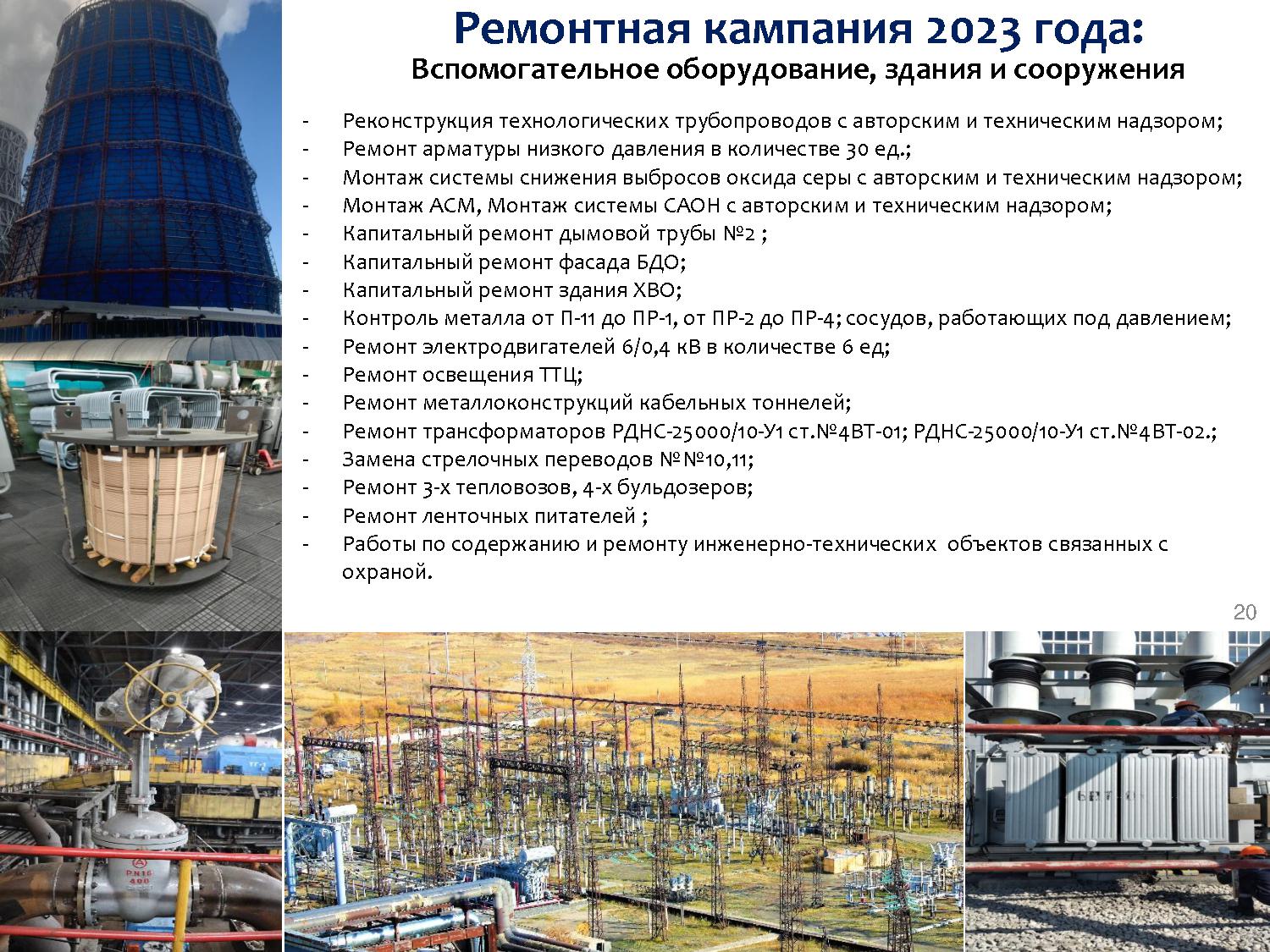 Ремонтная кампания 2023 года:
Вспомогательное оборудование, здания и сооружения

- Реконструкция технологических трубопроводов с авторским и техническим надзором;
- Ремонт арматуры низкого давления в количестве 30 ед.;
- Монтаж системы снижения выбросов оксида серы с авторским и техническим надзором;
- Монтаж АСМ, Монтаж системы САОН с авторским и техническим надзором;
- Капитальный ремонт дымовой трубы №2 ;
- Капитальный ремонт фасада БДО;
- Капитальный ремонт здания ХВО;
- Контроль металла от П-11 до ПР-1, от ПР-2 до ПР-4; сосудов, работающих под давлением;
- Ремонт электродвигателей 6/0,4 кВ в количестве 6 ед;
- Ремонт освещения ТТЦ;
- Ремонт металлоконструкций кабельных тоннелей;
- Ремонт трансформаторов РДНС-25000/10-У1 ст.№4ВТ-01; РДНС-25000/10-У1 ст.№4ВТ-02.;
- Замена стрелочных переводов №№10,11;
- Ремонт 3-х тепловозов, 4-х бульдозеров;
- Ремонт ленточных питателей ;
- Работы по содержанию и ремонту инженерно-технических объектов связанных с охраной.

20

PN16
400